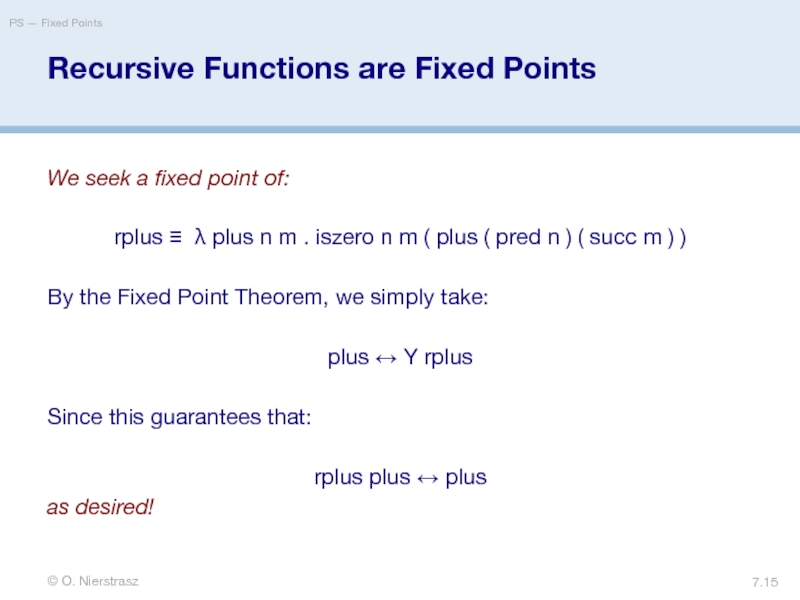 PS — Fixed Points

Recursive Functions are Fixed Points

We seek a fixed point of:

rplus ≡ λ plus n m . iszero n m ( plus ( pred n ) ( succ m ) )

By the Fixed Point Theorem, we simply take:

plus ↔ Y rplus

Since this guarantees that:

rplus plus ↔ plus

as desired!

© O. Nierstrasz

7.15